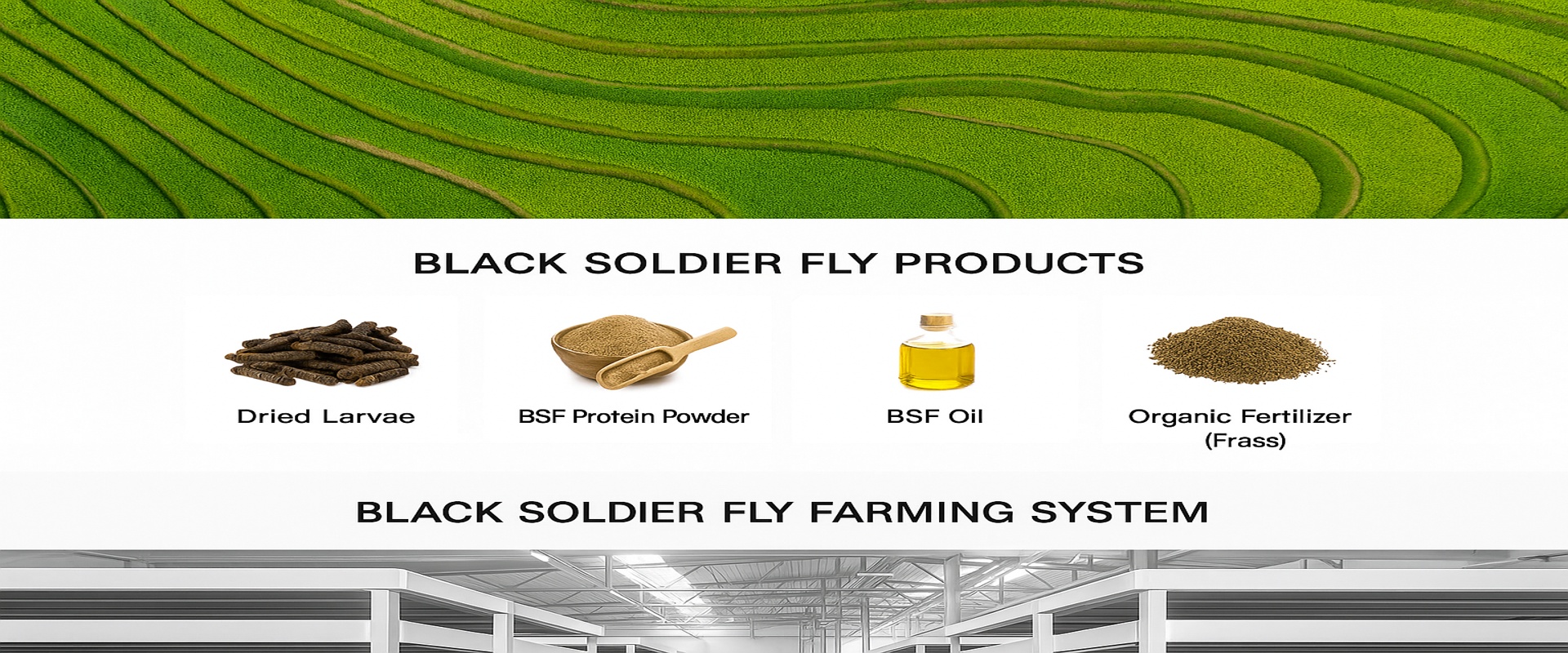 BLACK SOLDIER FLY PRODUCTS

Dried Larvae

BSF Protein Powder

BSF Oil

Organic Fertilizer (Frass)

BLACK SOLDIER FLY FARMING SYSTEM